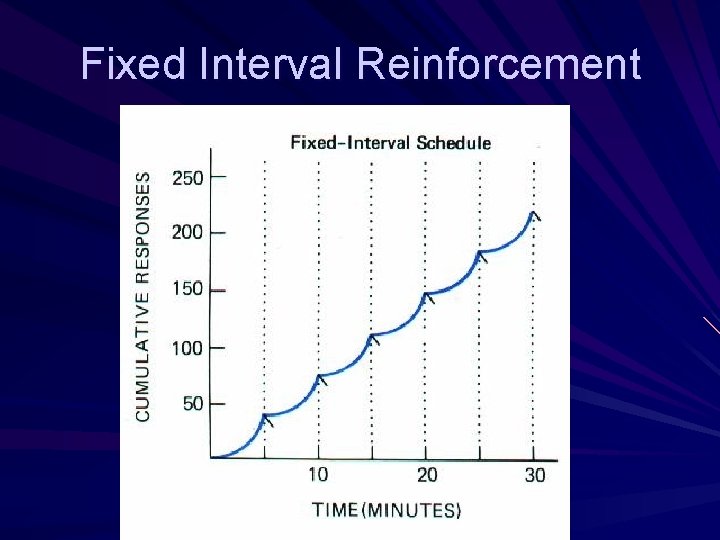 Fixed Interval Reinforcement

Fixed-Interval Schedule

CUMULATIVE RESPONSES

250

200

150

100

50

10

20

30

TIME (MINUTES)